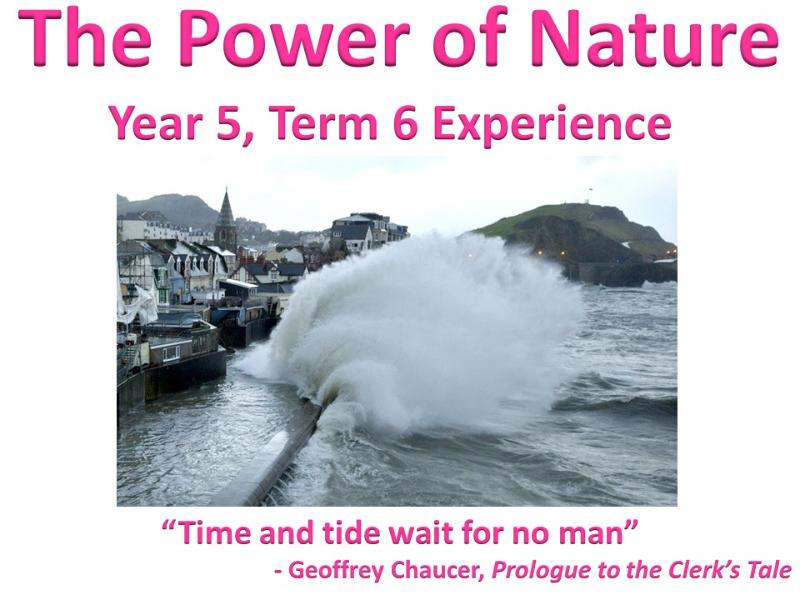 The Power of Nature

Year 5, Term 6 Experience

“Time and tide wait for no man”

- Geoffrey Chaucer, Prologue to the Clerk’s Tale